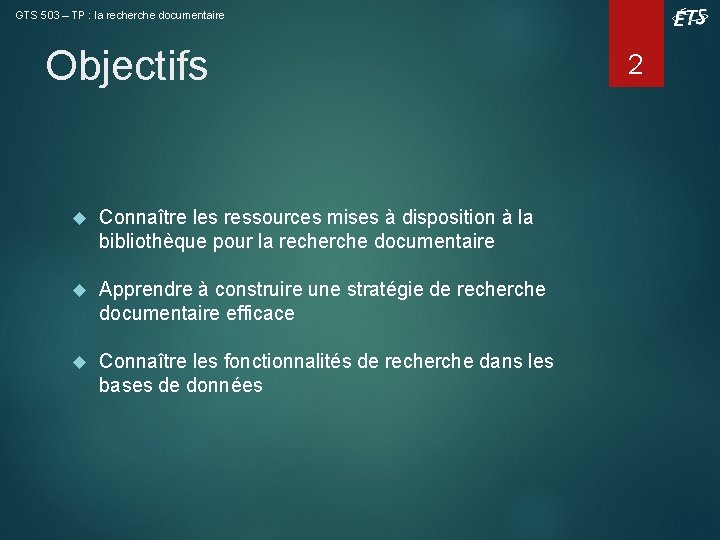 GTS 503 – TP : la recherche documentaire

ÉTS

Objectifs

2

Connaître les ressources mises à disposition à la bibliothèque pour la recherche documentaire

Apprendre à construire une stratégie de recherche documentaire efficace

Connaître les fonctionnalités de recherche dans les bases de données